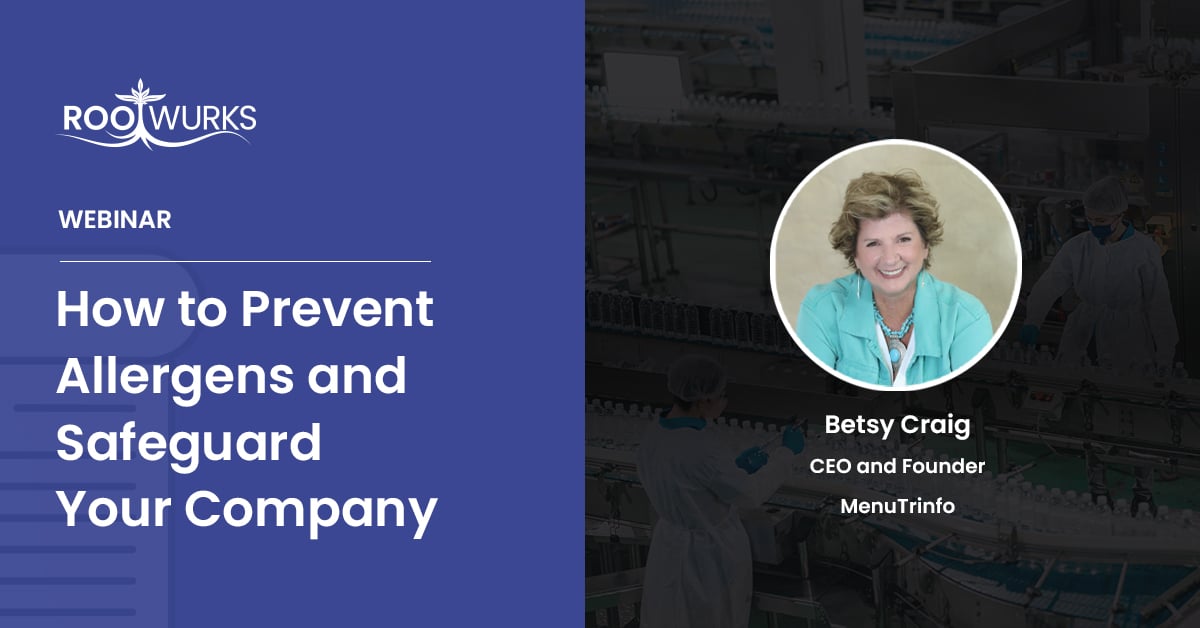 ROOTWURKS

WEBINAR

How to Prevent Allergens and Safeguard Your Company

Betsy Craig
CEO and Founder
MenuTrinfo